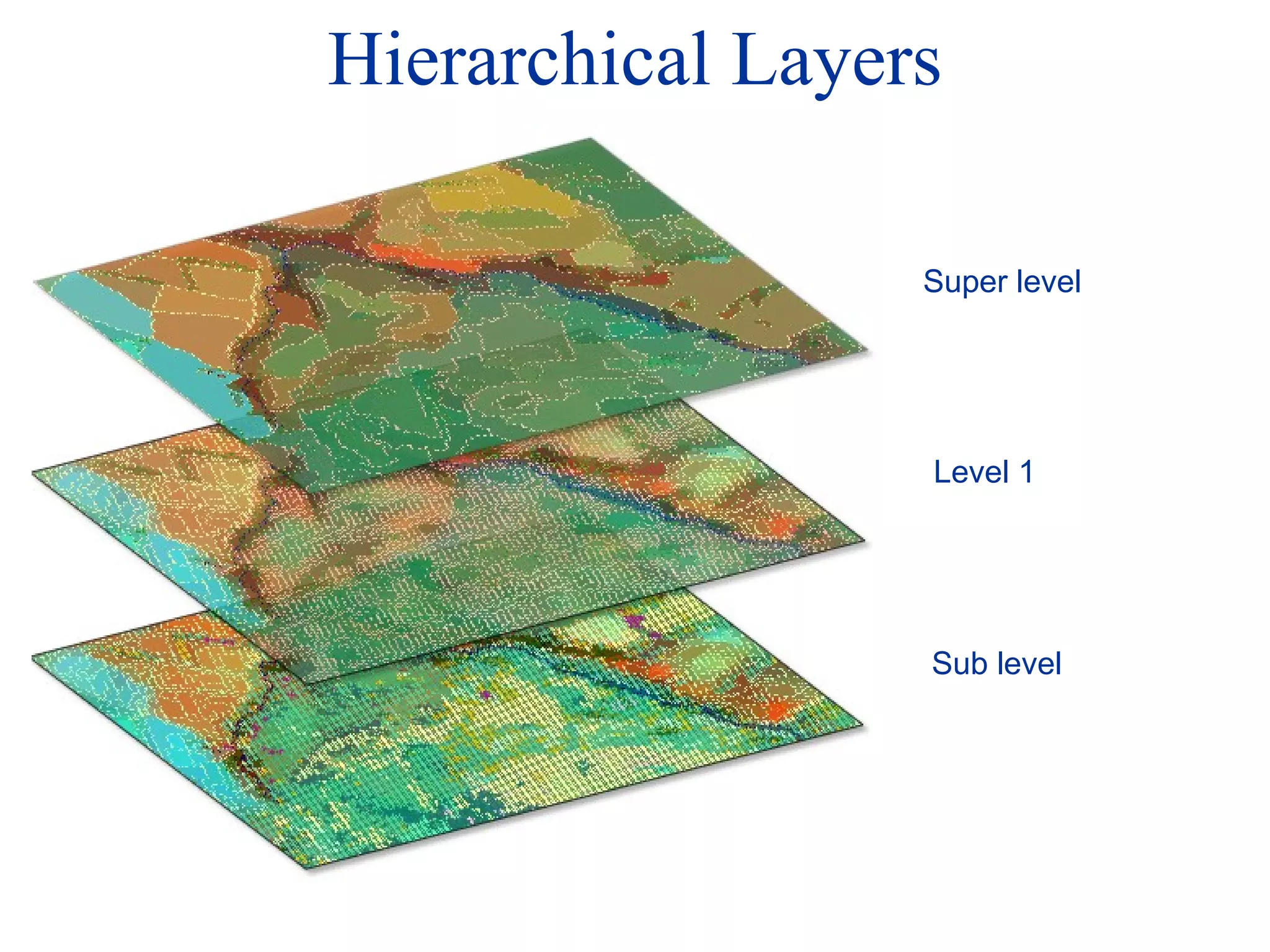 Hierarchical Layers

Super level

Level 1

Sub level